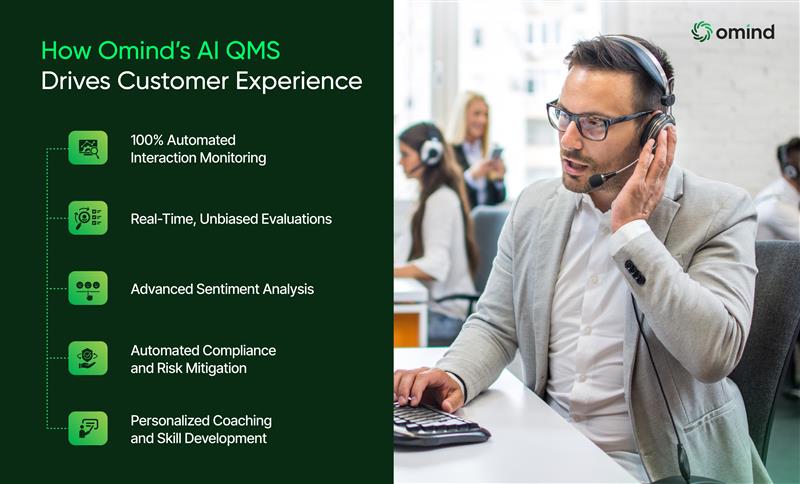 How Omind's AI QMS
Drives Customer Experience

100% Automated Interaction Monitoring

Real-Time, Unbiased Evaluations

Advanced Sentiment Analysis

Automated Compliance and Risk Mitigation

Personalized Coaching and Skill Development

omind